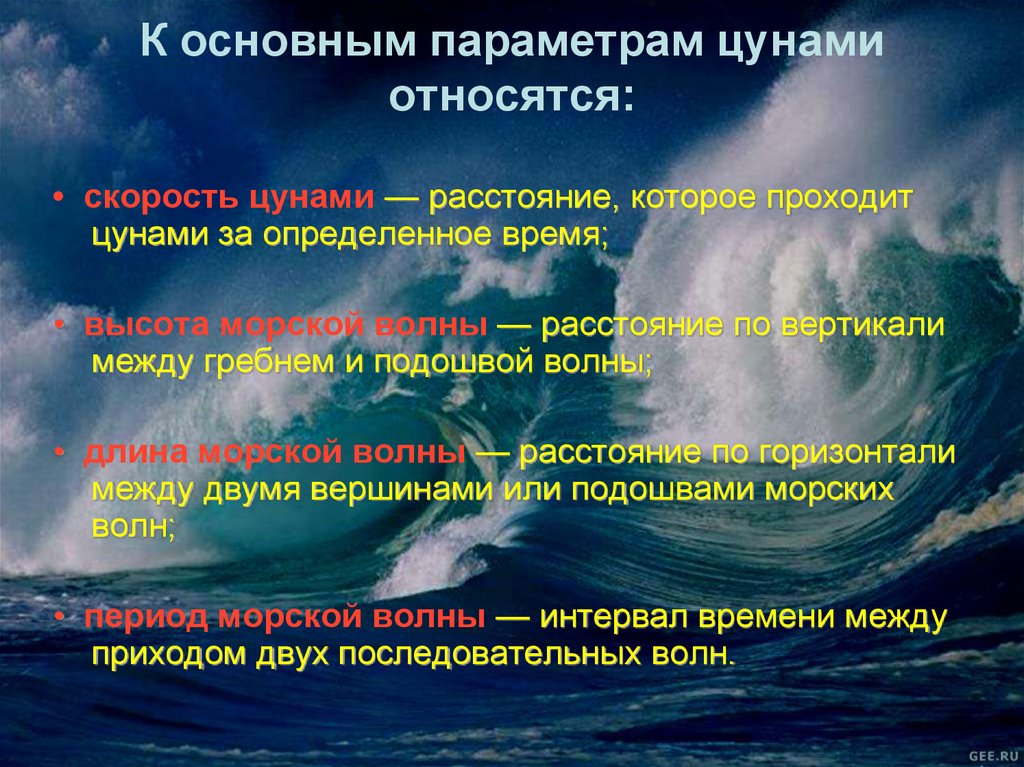 К основным параметрам цунами относятся:

• скорость цунами — расстояние, которое проходит цунами за определенное время;

• высота морской волны — расстояние по вертикали между гребнем и подошвой волны;

• длина морской волны — расстояние по горизонтали между двумя вершинами или подошвами морских волн;

• период морской волны — интервал времени между приходом двух последовательных волн.

GEE.RU